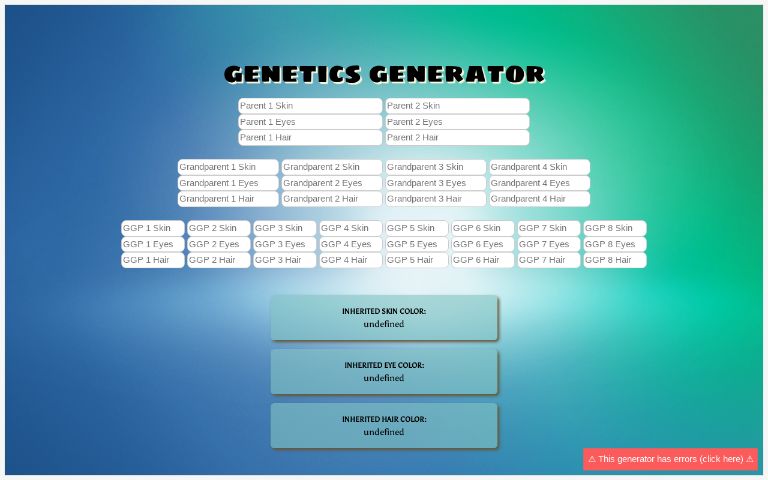 GENETICS GENERATOR

Parent 1 Skin
Parent 1 Eyes
Parent 1 Hair

Parent 2 Skin
Parent 2 Eyes
Parent 2 Hair

Grandparent 1 Skin
Grandparent 1 Eyes
Grandparent 1 Hair

Grandparent 2 Skin
Grandparent 2 Eyes
Grandparent 2 Hair

Grandparent 3 Skin
Grandparent 3 Eyes
Grandparent 3 Hair

Grandparent 4 Skin
Grandparent 4 Eyes
Grandparent 4 Hair

GGP 1 Skin
GGP 1 Eyes
GGP 1 Hair

GGP 2 Skin
GGP 2 Eyes
GGP 2 Hair

GGP 3 Skin
GGP 3 Eyes
GGP 3 Hair

GGP 4 Skin
GGP 4 Eyes
GGP 4 Hair

GGP 5 Skin
GGP 5 Eyes
GGP 5 Hair

GGP 6 Skin
GGP 6 Eyes
GGP 6 Hair

GGP 7 Skin
GGP 7 Eyes
GGP 7 Hair

GGP 8 Skin
GGP 8 Eyes
GGP 8 Hair

INHERITED SKIN COLOR:
undefined

INHERITED EYE COLOR:
undefined

INHERITED HAIR COLOR:
undefined

⚠ This generator has errors (click here) ⚠